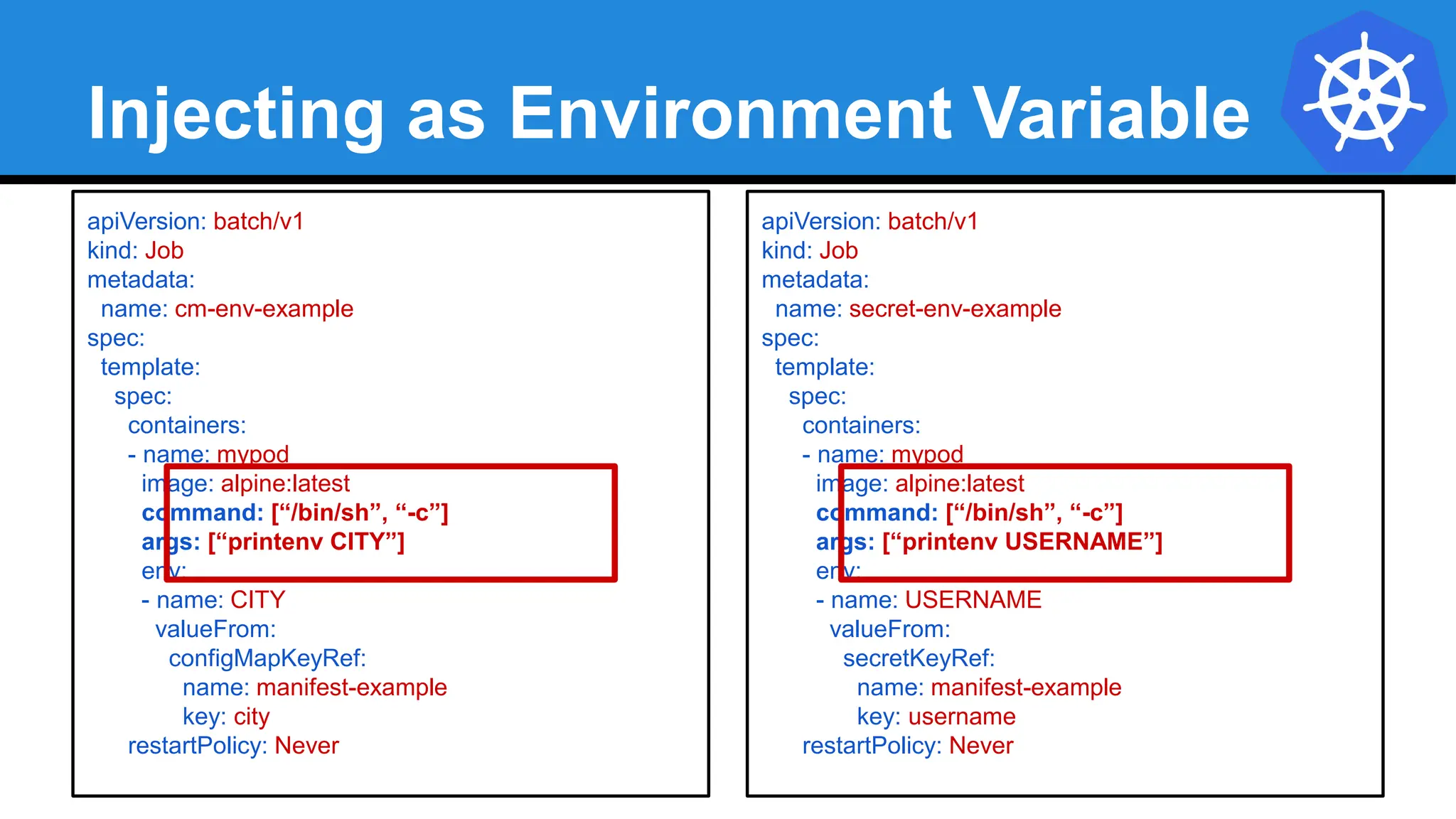 Injecting as Environment Variable

apiVersion: batch/v1
kind: Job
metadata:
  name: cm-env-example
spec:
  template:
    spec:
      containers:
      - name: mypod
        image: alpine:latest
        command: [“/bin/sh”, “-c”]
        args: [“printenv CITY”]
        env:
        - name: CITY
          valueFrom:
            configMapKeyRef:
              name: manifest-example
              key: city
      restartPolicy: Never

apiVersion: batch/v1
kind: Job
metadata:
  name: secret-env-example
spec:
  template:
    spec:
      containers:
      - name: mypod
        image: alpine:latest
        command: [“/bin/sh”, “-c”]
        args: [“printenv USERNAME”]
        env:
        - name: USERNAME
          valueFrom:
            secretKeyRef:
              name: manifest-example
              key: username
      restartPolicy: Never